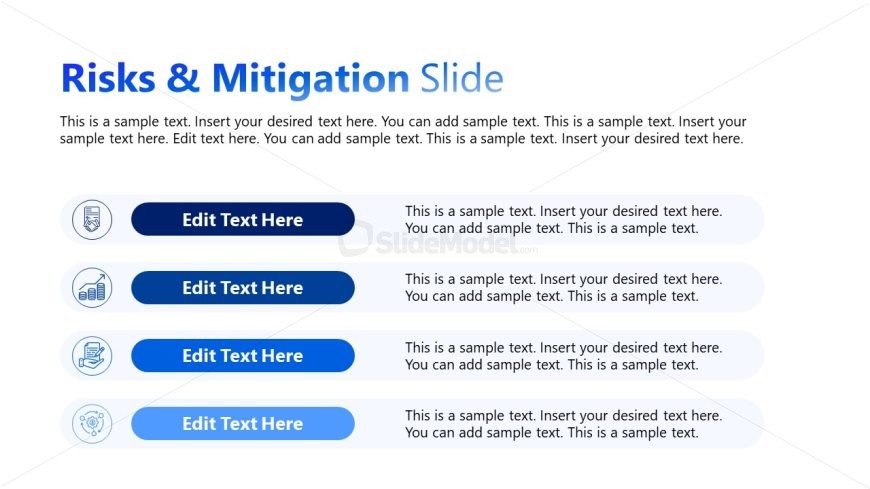 Risks & Mitigation Slide

This is a sample text. Insert your desired text here. You can add sample text. This is a sample text. Insert your sample text here. Edit text here. You can add sample text. This is a sample text. Insert your desired text here.

Edit Text Here

This is a sample text. Insert your desired text here. You can add sample text. This is a sample text.

SlideModel.com

Edit Text Here

This is a sample text. Insert your desired text here. You can add sample text. This is a sample text.

Edit Text Here

This is a sample text. Insert your desired text here. You can add sample text. This is a sample text.

Edit Text Here

This is a sample text. Insert your desired text here. You can add sample text. This is a sample text.